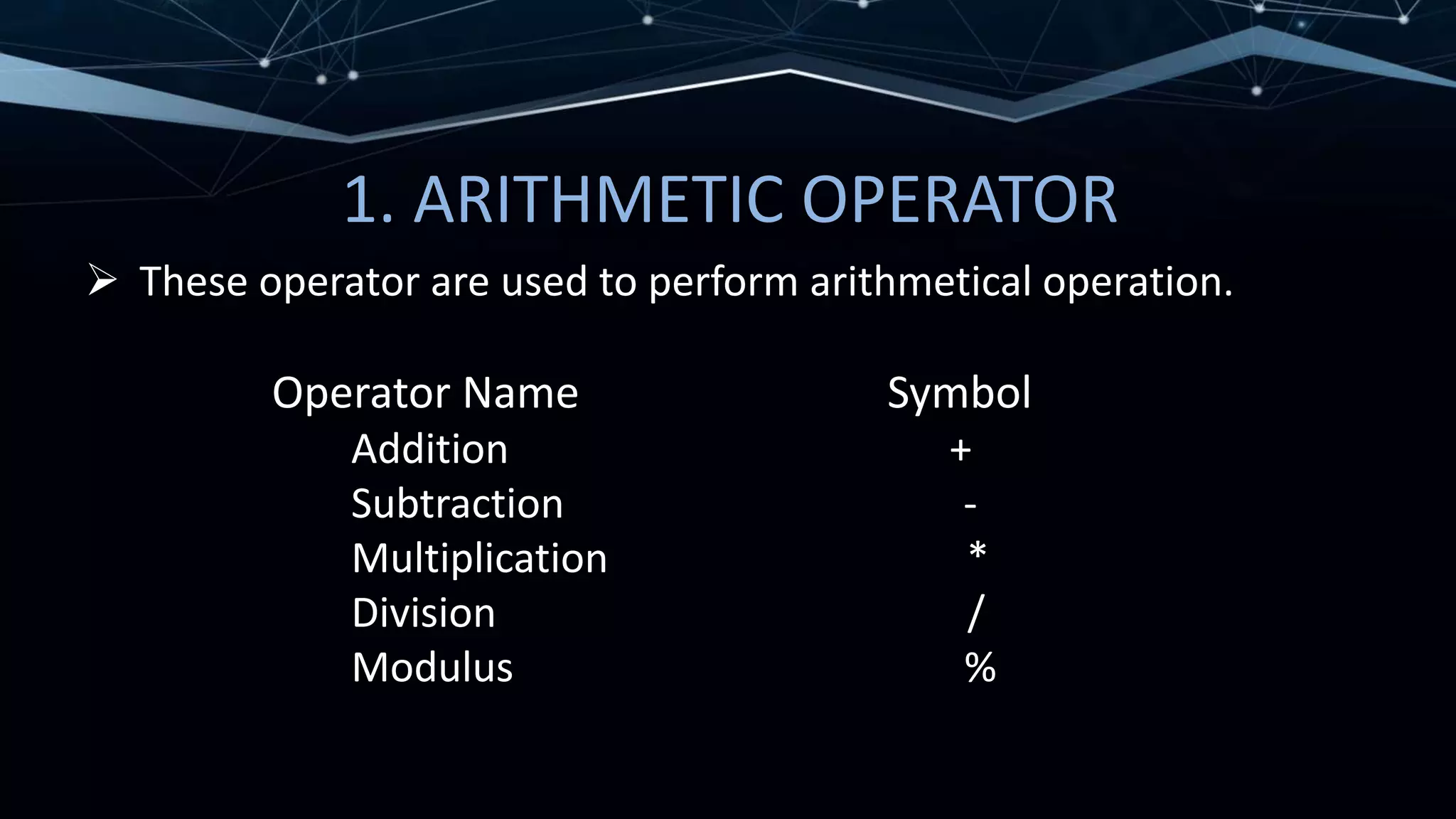 1. ARITHMETIC OPERATOR

➢ These operator are used to perform arithmetical operation.

| Operator Name | Symbol |
|---|---|
| Addition | + |
| Subtraction | - |
| Multiplication | * |
| Division | / |
| Modulus | % |